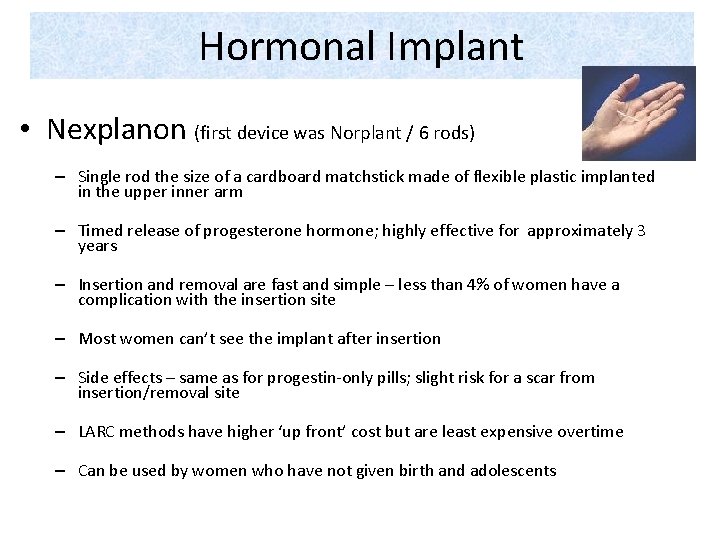 Hormonal Implant

• Nexplanon (first device was Norplant / 6 rods)

– Single rod the size of a cardboard matchstick made of flexible plastic implanted in the upper inner arm

– Timed release of progesterone hormone; highly effective for approximately 3 years

– Insertion and removal are fast and simple – less than 4% of women have a complication with the insertion site

– Most women can't see the implant after insertion

– Side effects – same as for progestin-only pills; slight risk for a scar from insertion/removal site

– LARC methods have higher 'up front' cost but are least expensive overtime

– Can be used by women who have not given birth and adolescents